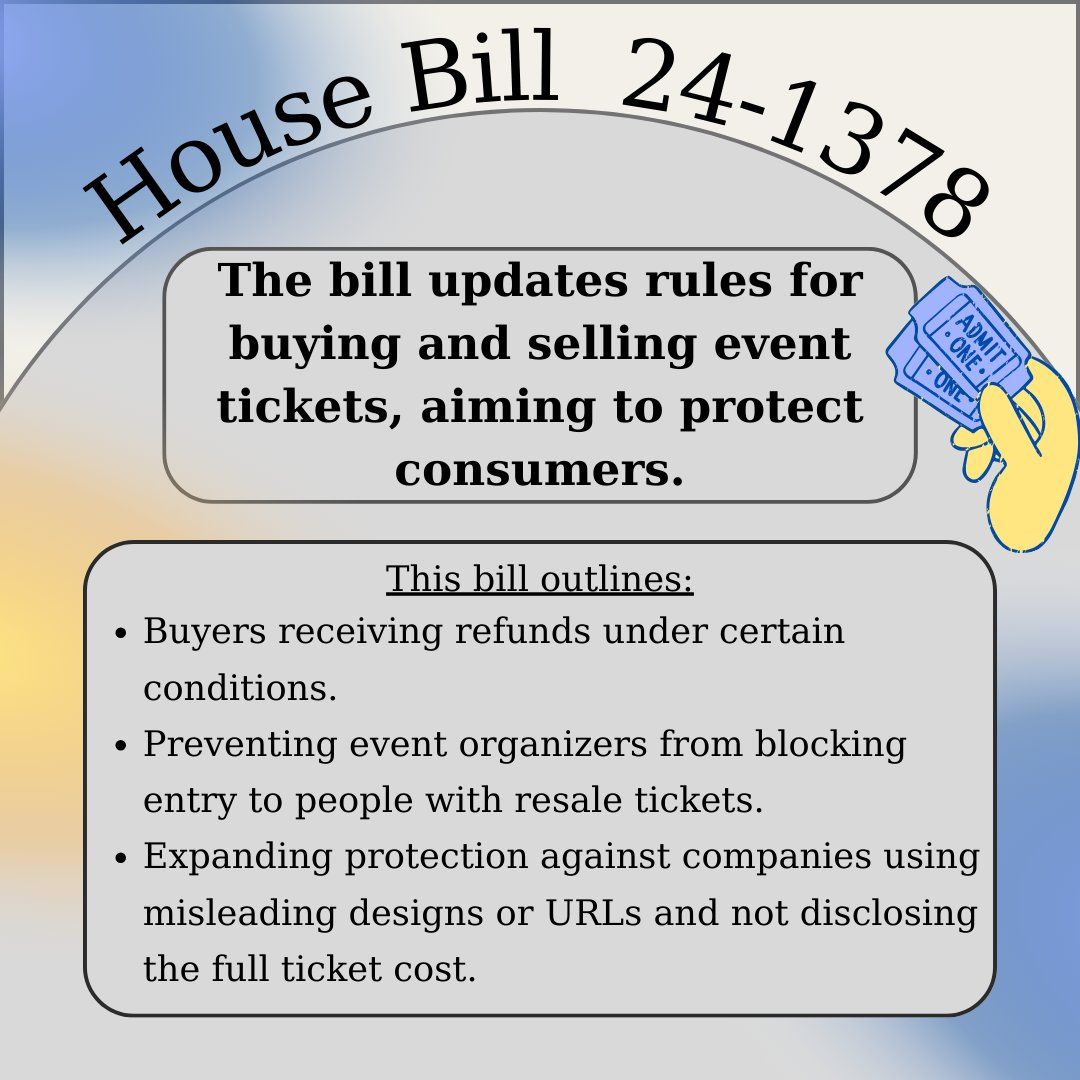 House Bill 24-1378

The bill updates rules for buying and selling event tickets, aiming to protect consumers.

ADMIT ONE
ONE

This bill outlines:
- Buyers receiving refunds under certain conditions.
- Preventing event organizers from blocking entry to people with resale tickets.
- Expanding protection against companies using misleading designs or URLs and not disclosing the full ticket cost.